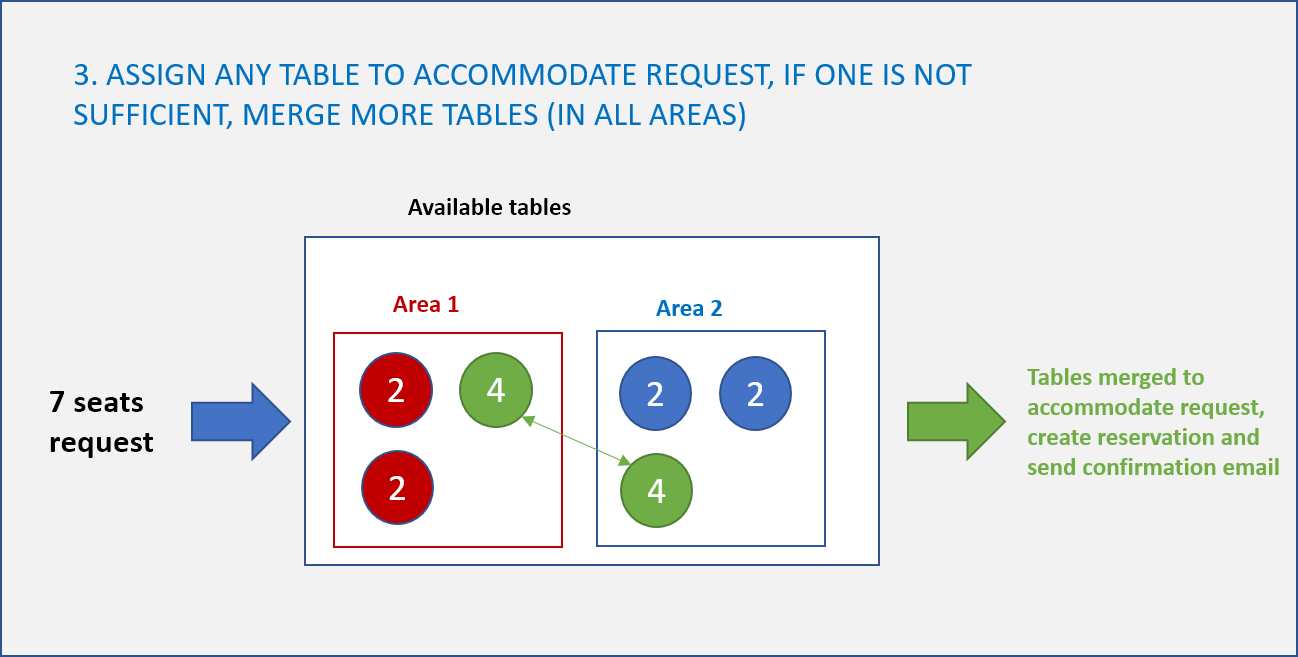 3. ASSIGN ANY TABLE TO ACCOMMODATE REQUEST, IF ONE IS NOT SUFFICIENT, MERGE MORE TABLES (IN ALL AREAS)

Available tables

7 seats request

Area 1

2

4

2

Area 2

2

2

4

Tables merged to accommodate request, create reservation and send confirmation email